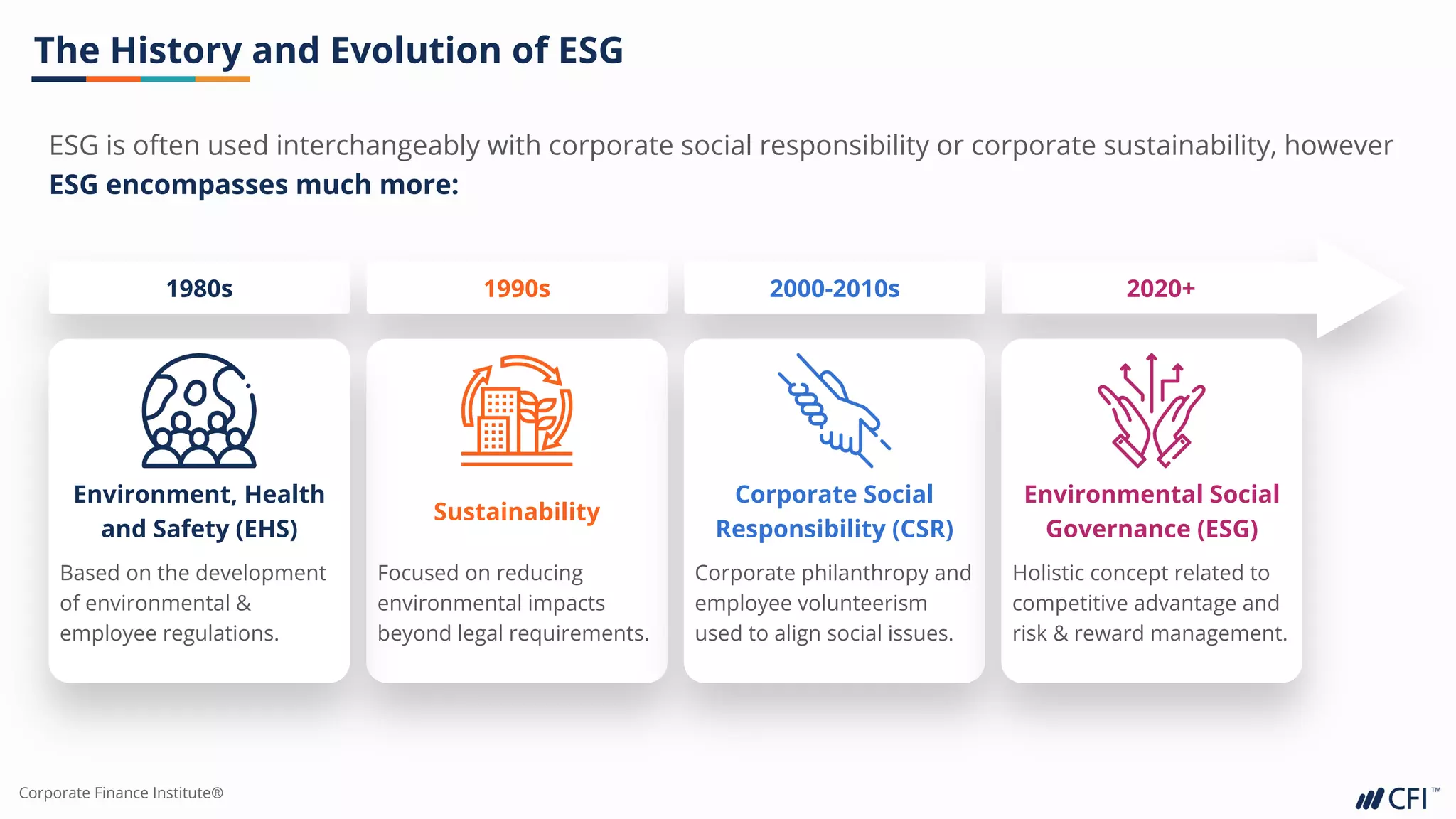 The History and Evolution of ESG

ESG is often used interchangeably with corporate social responsibility or corporate sustainability, however **ESG encompasses much more:**

1980s

Environment, Health and Safety (EHS)

Based on the development of environmental & employee regulations.

1990s

Sustainability

Focused on reducing environmental impacts beyond legal requirements.

2000-2010s

Corporate Social Responsibility (CSR)

Corporate philanthropy and employee volunteerism used to align social issues.

2020+

Environmental Social Governance (ESG)

Holistic concept related to competitive advantage and risk & reward management.

Corporate Finance Institute®

CFI™